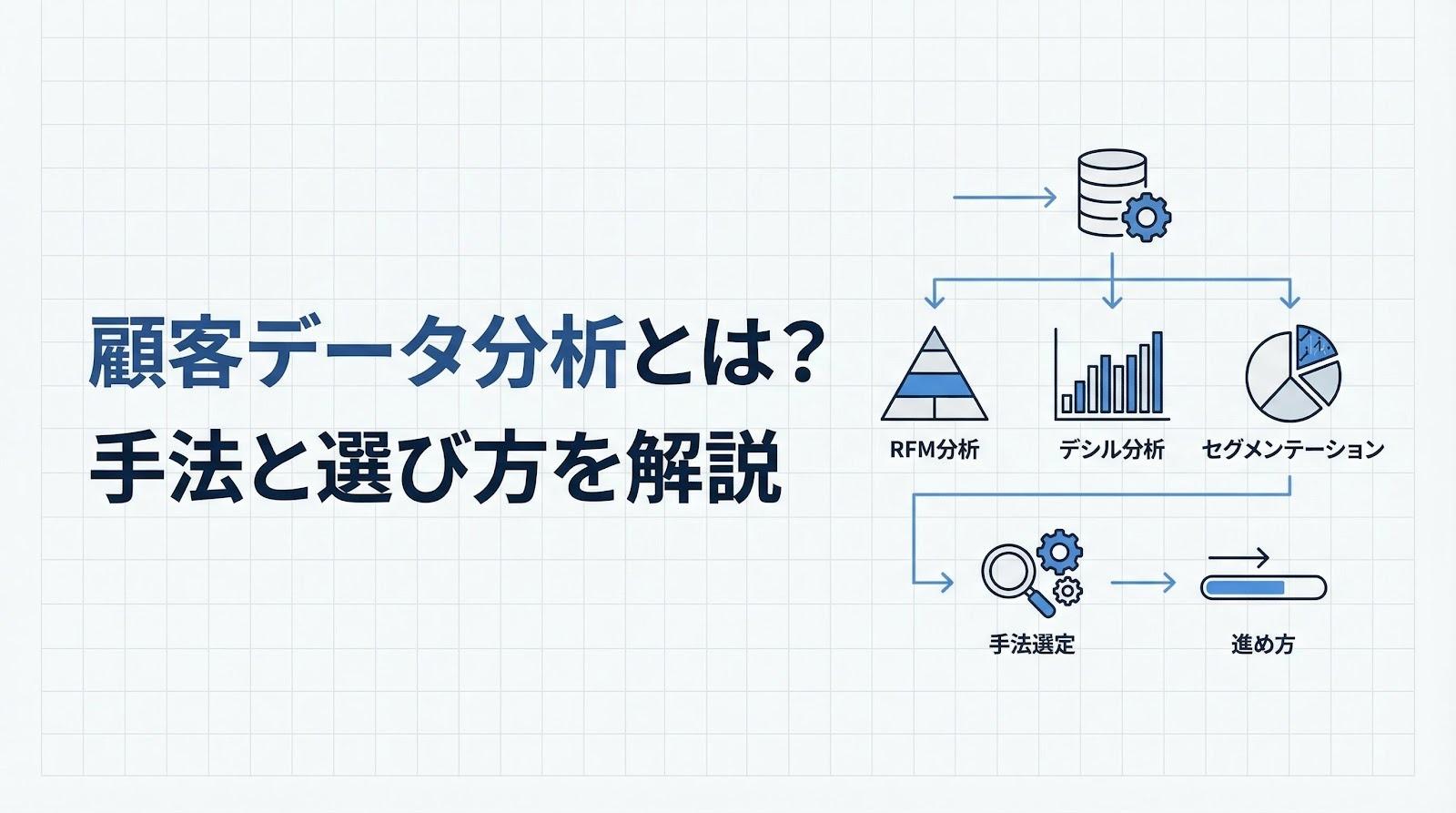 顧客データ分析とは？
手法と選び方を解説

RFM分析

デシル分析

セグメンテーション

手法選定

進め方